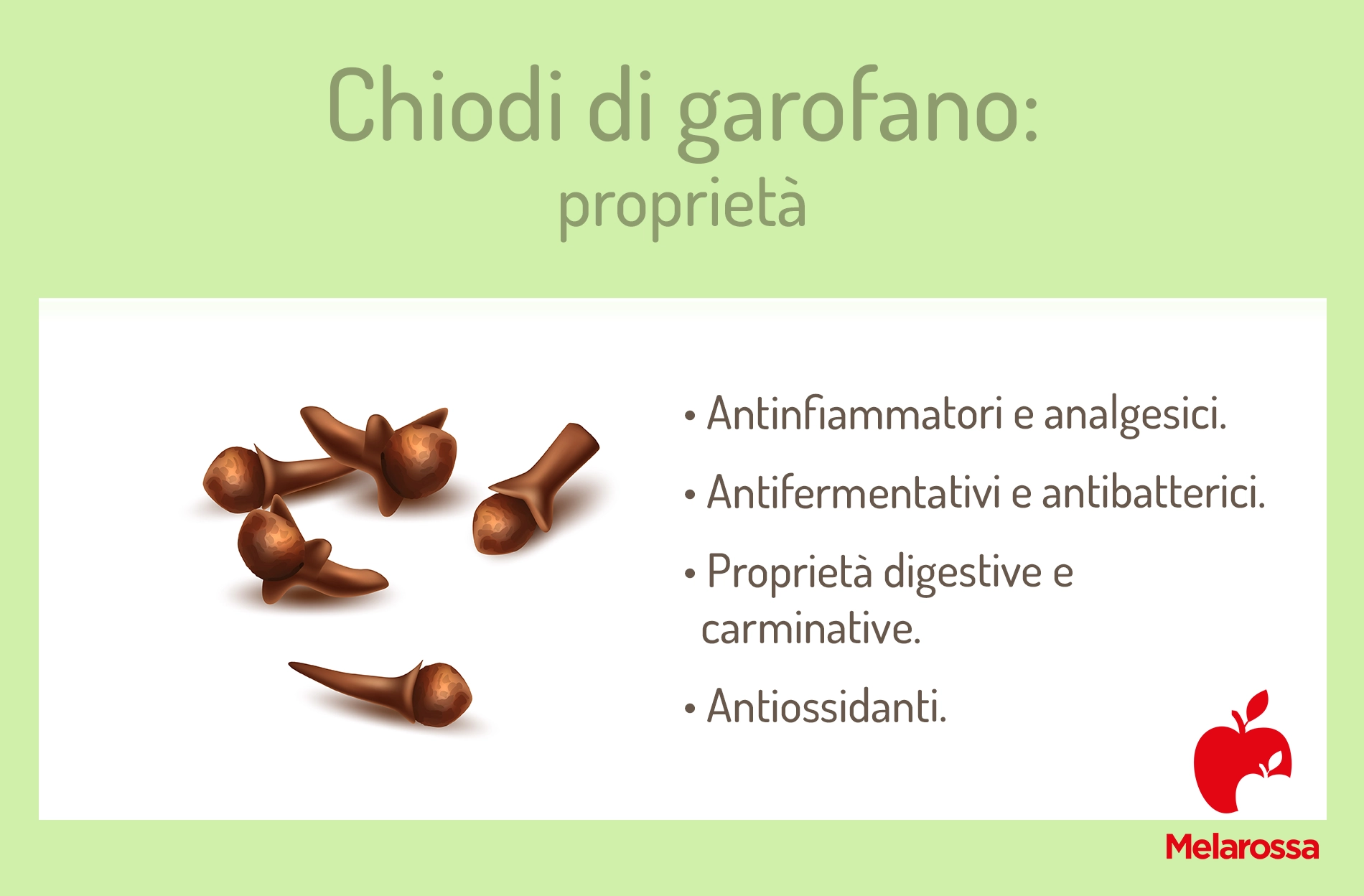 Chiodi di garofano:
proprietà

• Antinfiammatori e analgesici.

• Antifermentativi e antibatterici.

• Proprietà digestive e carminative.

• Antiossidanti.

Melarossa